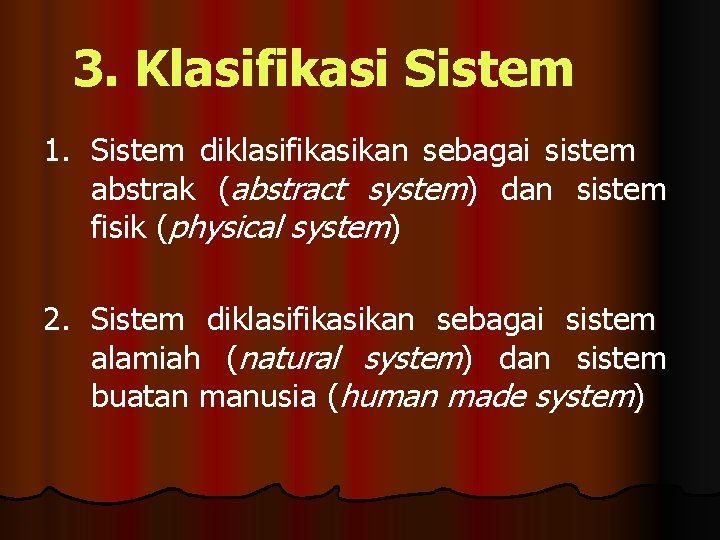 3. Klasifikasi Sistem

1. Sistem diklasifikasikan sebagai sistem abstrak (abstract system) dan sistem fisik (physical system)

2. Sistem diklasifikasikan sebagai sistem alamiah (natural system) dan sistem buatan manusia (human made system)